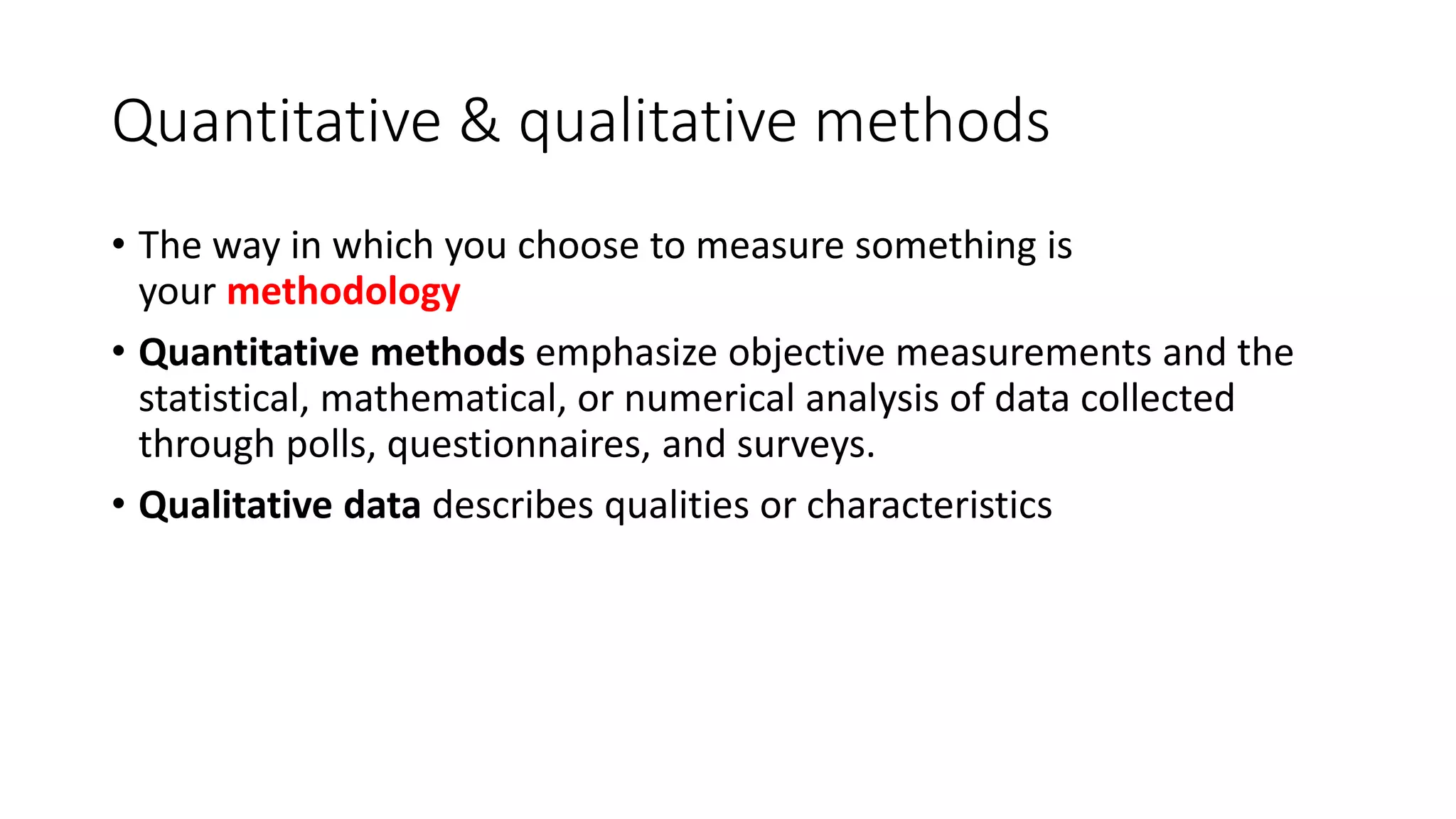 Quantitative & qualitative methods

• The way in which you choose to measure something is your methodology

• Quantitative methods emphasize objective measurements and the statistical, mathematical, or numerical analysis of data collected through polls, questionnaires, and surveys.

• Qualitative data describes qualities or characteristics